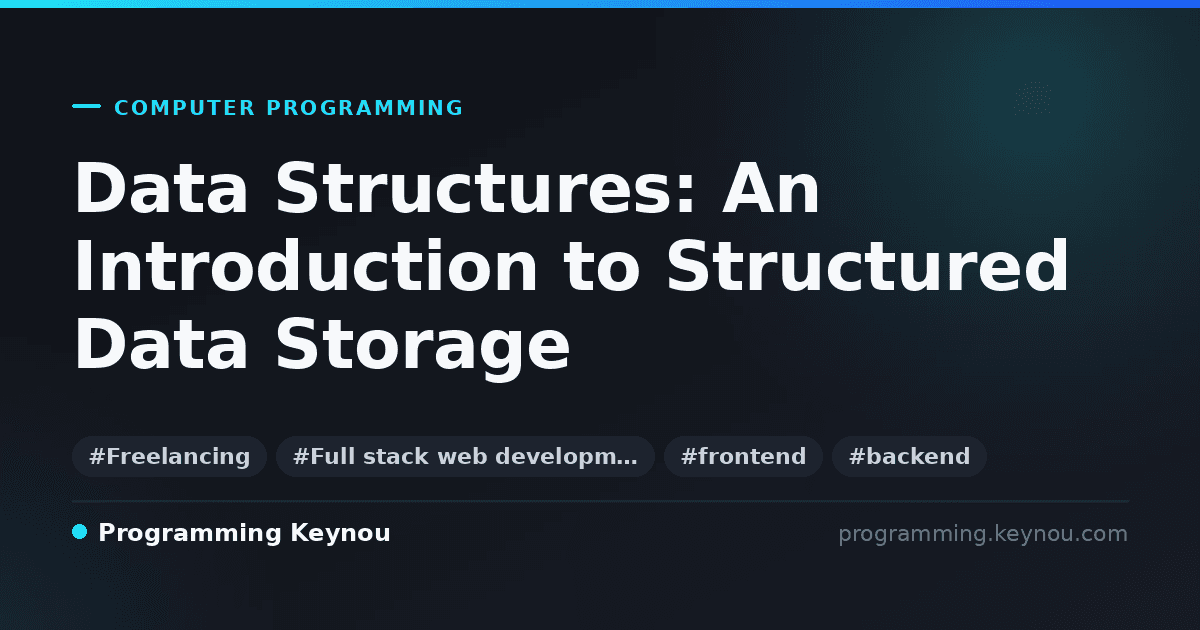 COMPUTER PROGRAMMING

Data Structures: An Introduction to Structured Data Storage

#Freelancing #Full stack web developm… #frontend #backend

Programming Keynou

programming.keynou.com